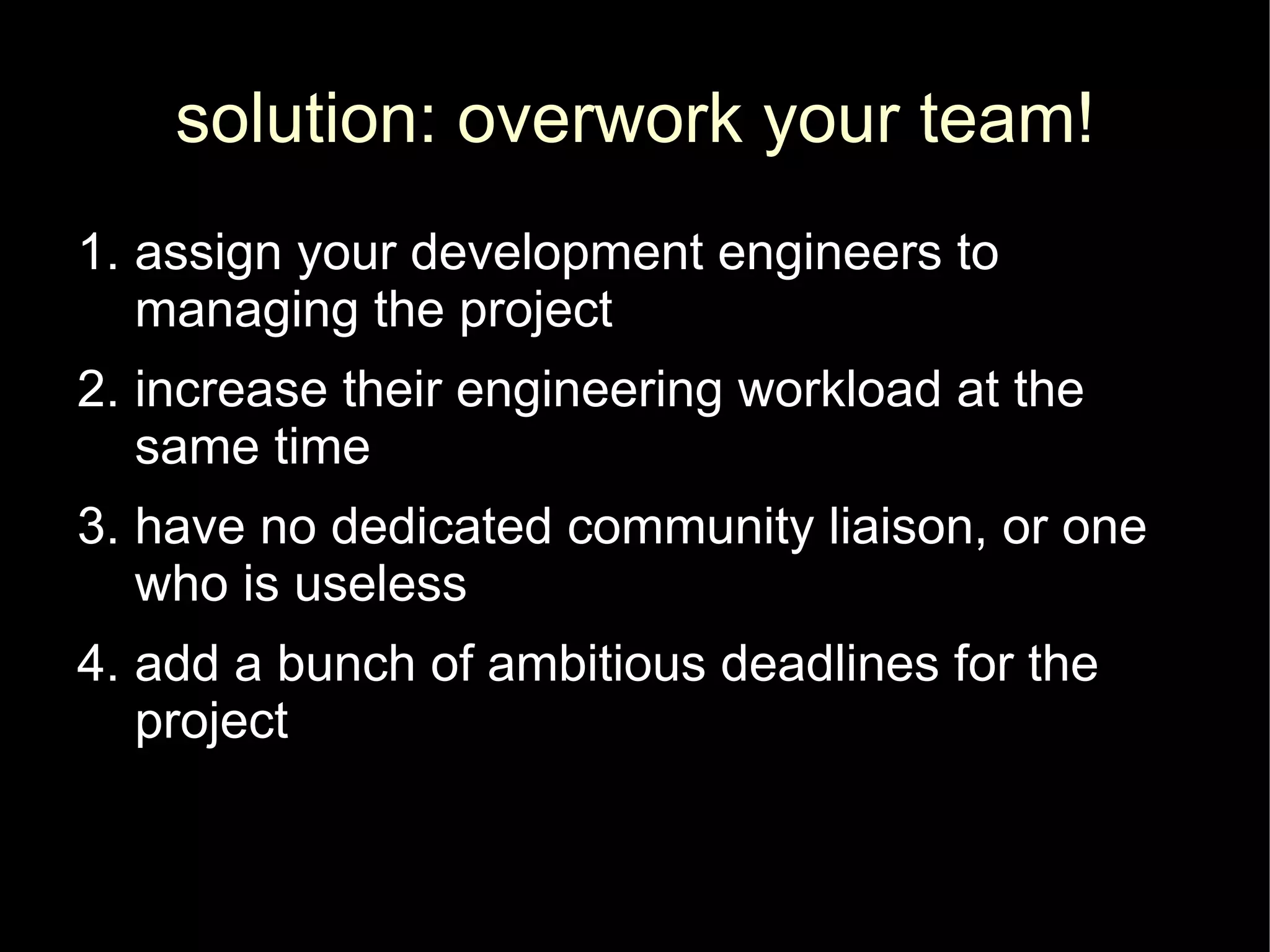 solution: overwork your team!

1. assign your development engineers to managing the project
2. increase their engineering workload at the same time
3. have no dedicated community liaison, or one who is useless
4. add a bunch of ambitious deadlines for the project